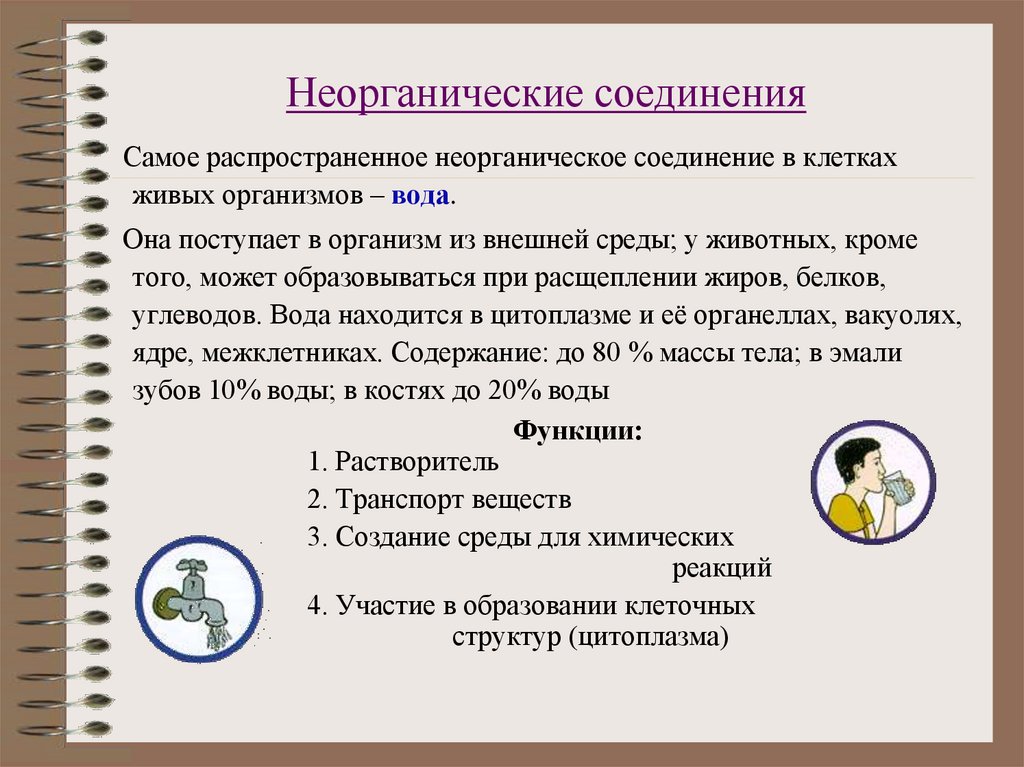 Неорганические соединения

Самое распространенное неорганическое соединение в клетках живых организмов – вода.

Она поступает в организм из внешней среды; у животных, кроме того, может образовываться при расщеплении жиров, белков, углеводов. Вода находится в цитоплазме и её органеллах, вакуолях, ядре, межклетниках. Содержание: до 80 % массы тела; в эмали зубов 10% воды; в костях до 20% воды

Функции:

1. Растворитель
2. Транспорт веществ
3. Создание среды для химических реакций
4. Участие в образовании клеточных структур (цитоплазма)